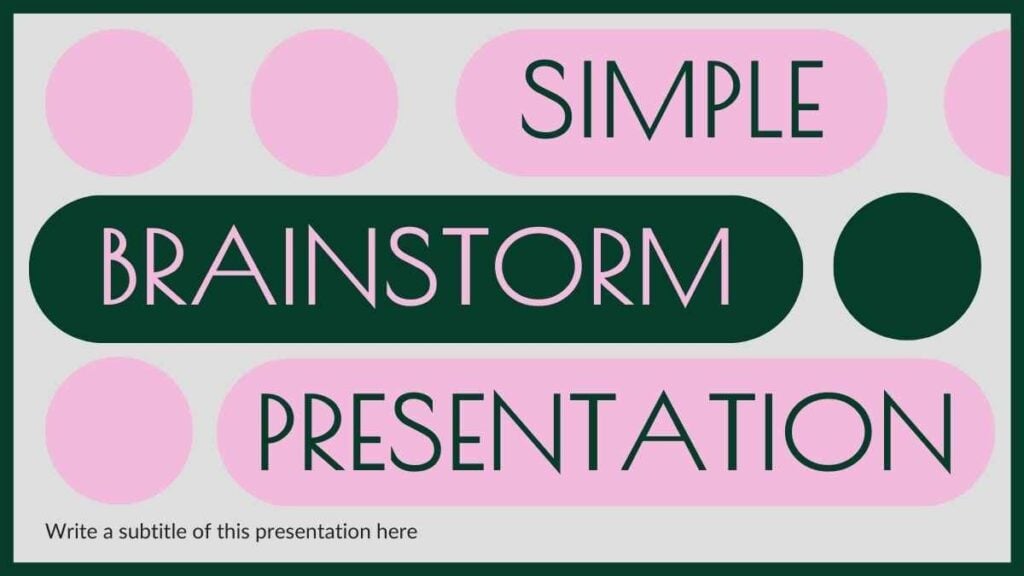 SIMPLE
BRAINSTORM
PRESENTATION

Write a subtitle of this presentation here